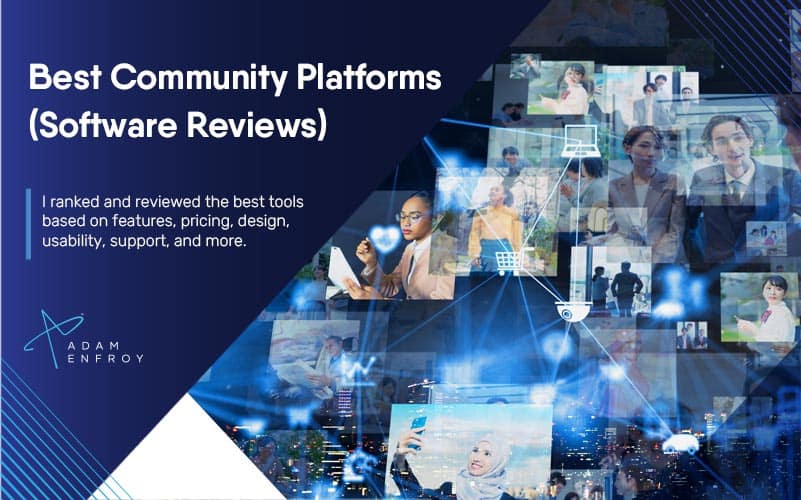 Best Community Platforms (Software Reviews)

I ranked and reviewed the best tools based on features, pricing, design, usability, support, and more.

ADAM ENFROY